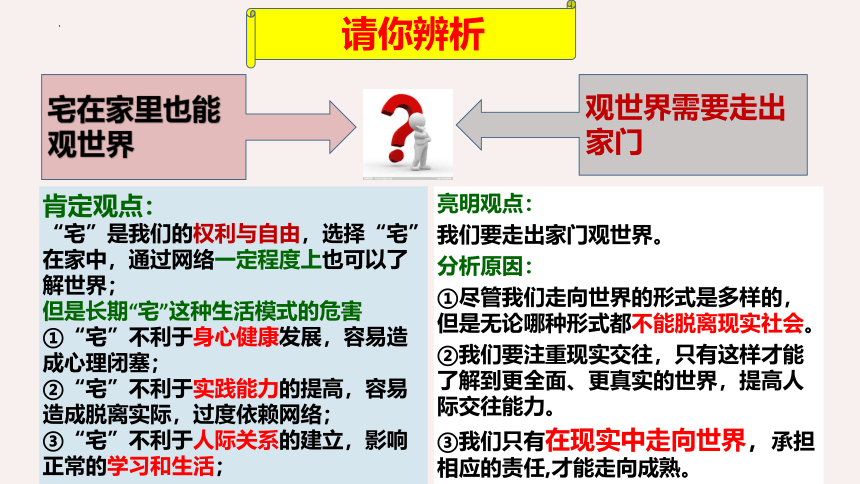 请你辨析

宅在家里也能观世界

观世界需要走出家门

肯定观点：
“宅”是我们的权利与自由，选择“宅”在家中，通过网络一定程度上也可以了解世界；
但是长期“宅”这种生活模式的危害
①“宅”不利于身心健康发展，容易造成心理闭塞；
②“宅”不利于实践能力的提高，容易造成脱离实际，过度依赖网络；
③“宅”不利于人际关系的建立，影响正常的学习和生活；

亮明观点：
我们要走出家门观世界。
分析原因：
①尽管我们走向世界的形式是多样的，但是无论哪种形式都不能脱离现实社会。
②我们要注重现实交往，只有这样才能了解到更全面、更真实的世界，提高人际交往能力。
③我们只有在现实中走向世界，承担相应的责任,才能走向成熟。